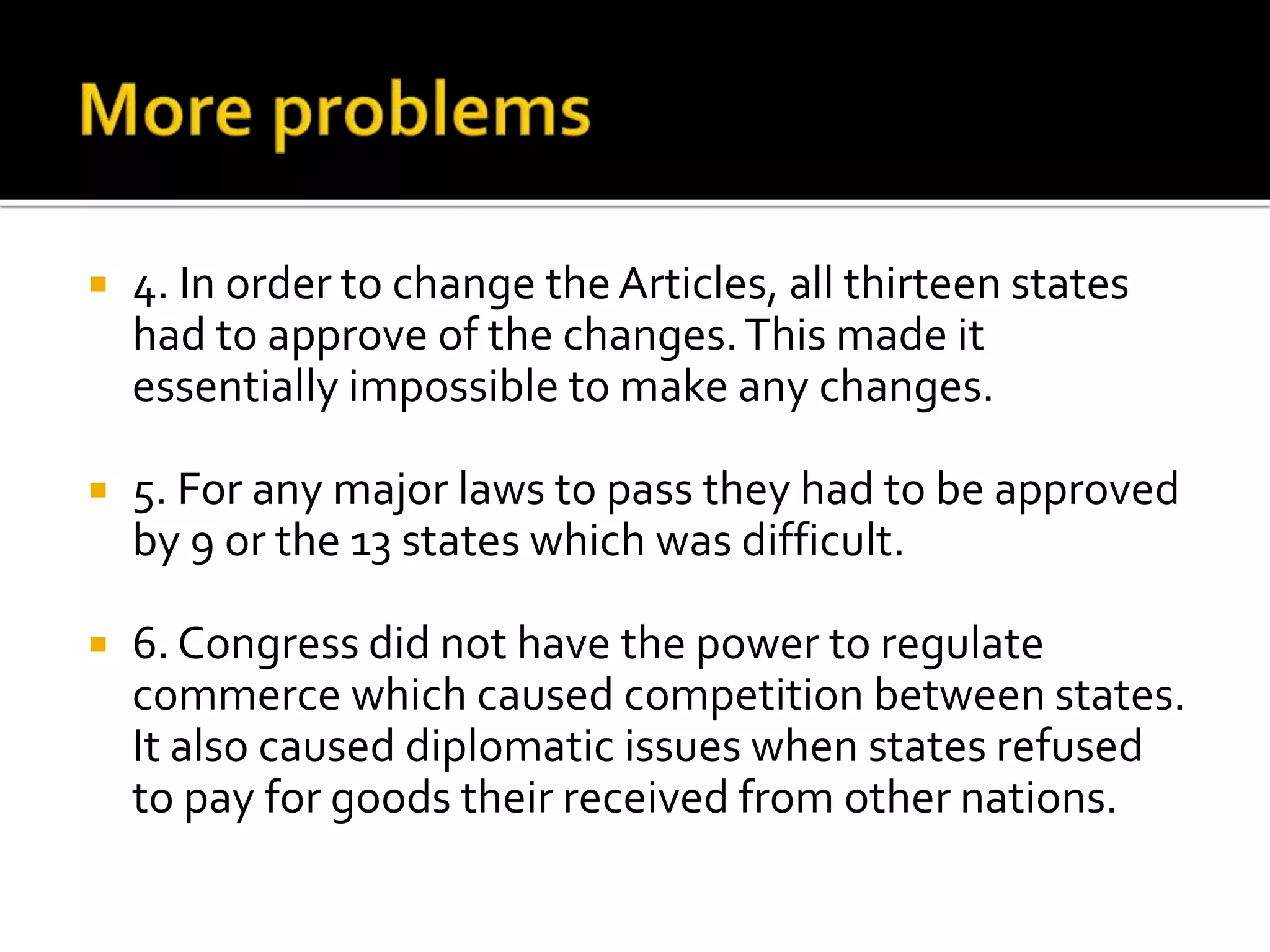 More problems

4. In order to change the Articles, all thirteen states had to approve of the changes. This made it essentially impossible to make any changes.

5. For any major laws to pass they had to be approved by 9 or the 13 states which was difficult.

6. Congress did not have the power to regulate commerce which caused competition between states. It also caused diplomatic issues when states refused to pay for goods their received from other nations.